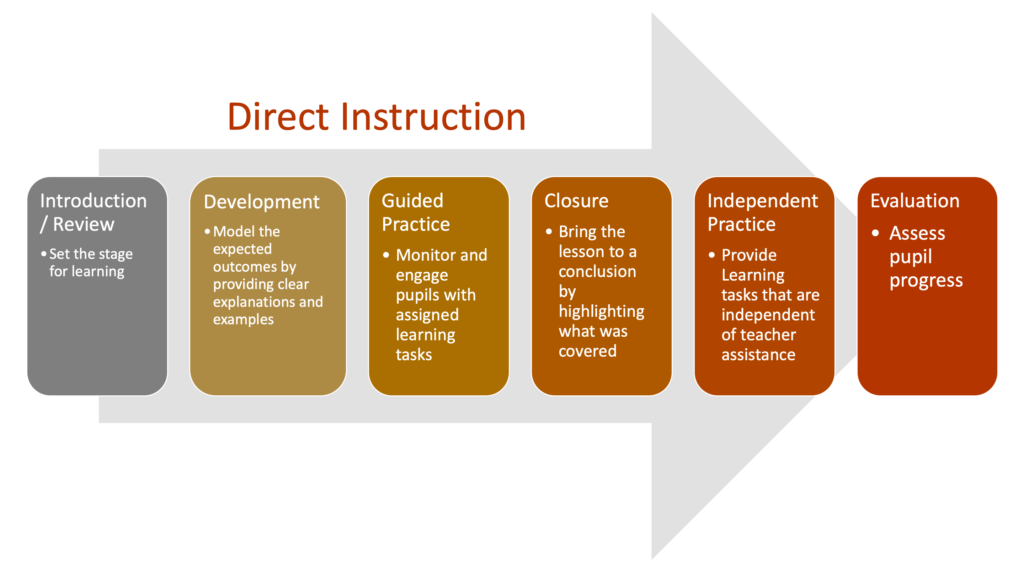 Direct Instruction

Introduction / Review

• Set the stage for learning

Development

• Model the expected outcomes by providing clear explanations and examples

Guided Practice

• Monitor and engage pupils with assigned learning tasks

Closure

• Bring the lesson to a conclusion by highlighting what was covered

Independent Practice

• Provide Learning tasks that are independent of teacher assistance

Evaluation

• Assess pupil progress